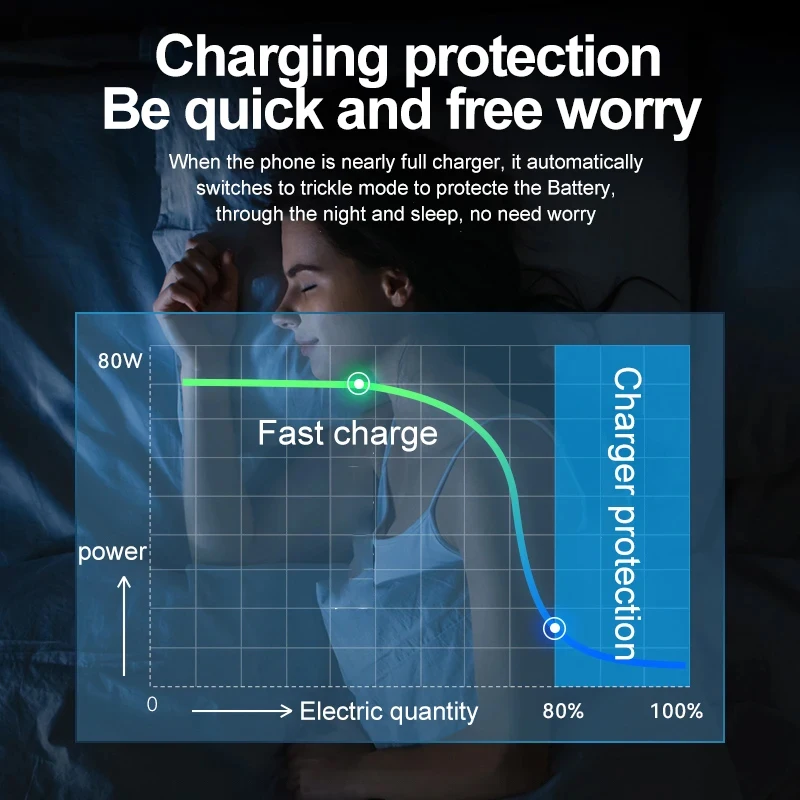 Charging protection
Be quick and free worry

When the phone is nearly full charger, it automatically switches to trickle mode to protecte the Battery, through the night and sleep, no need worry

80W

Fast charge

Charger protection

power

0

Electric quantity

80%

100%